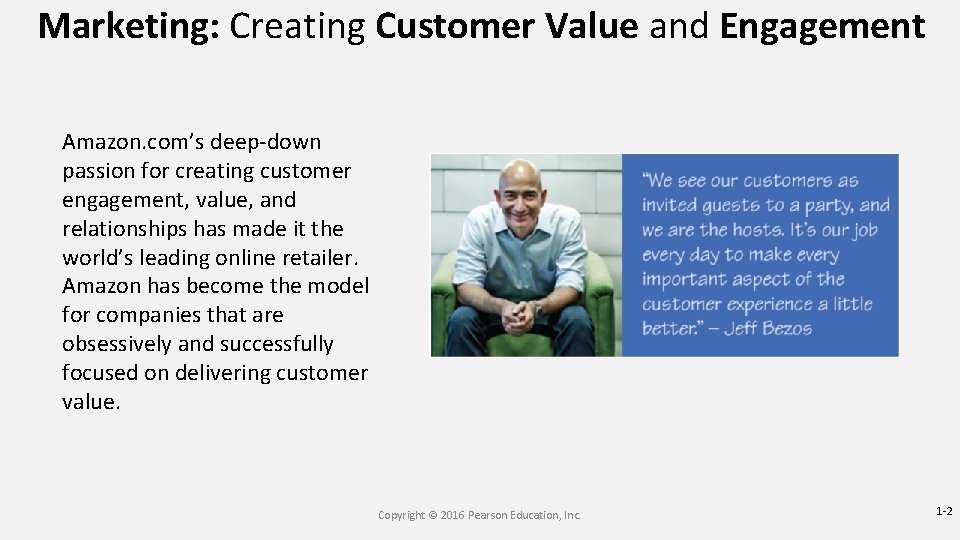 Marketing: Creating Customer Value and Engagement

Amazon.com's deep-down passion for creating customer engagement, value, and relationships has made it the world's leading online retailer. Amazon has become the model for companies that are obsessively and successfully focused on delivering customer value.

"We see our customers as invited guests to a party, and we are the hosts. It's our job every day to make every important aspect of the customer experience a little better." – Jeff Bezos

Copyright © 2016 Pearson Education, Inc.

1-2